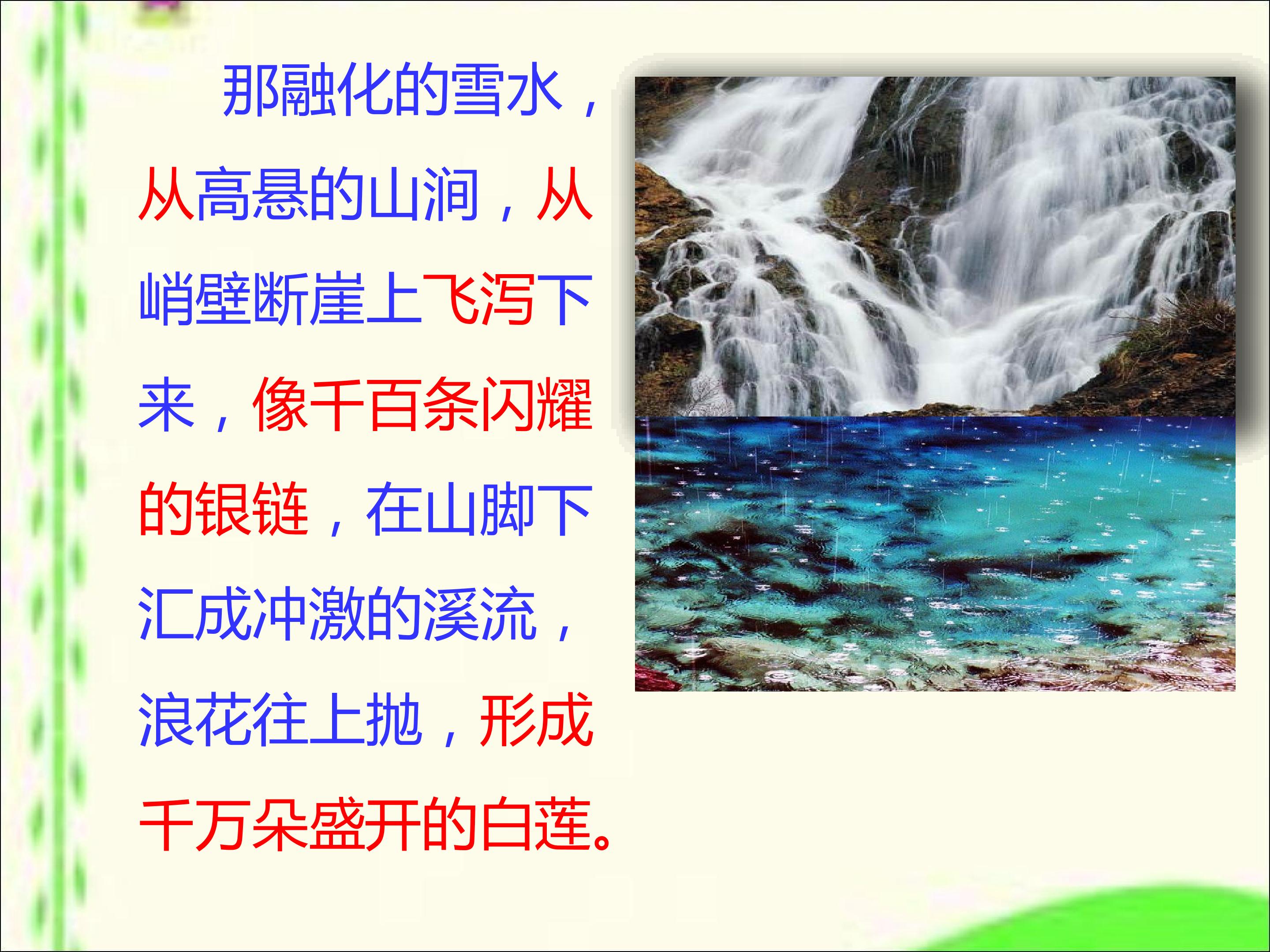 那融化的雪水，从高悬的山涧，从峭壁断崖上飞泻下来，像千百条闪耀的银链，在山脚下汇成冲激的溪流，浪花往上抛，形成千万朵盛开的白莲。